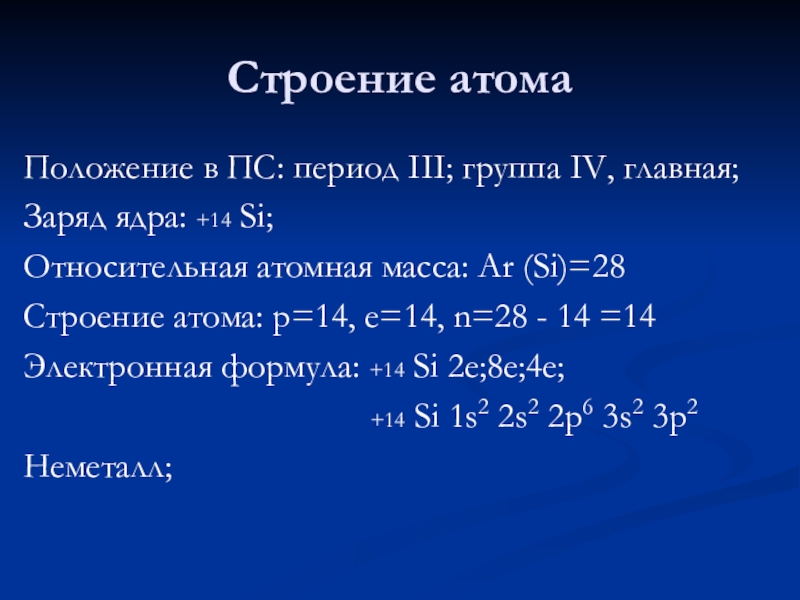 Строение атома

Положение в ПС: период III; группа IV, главная;

Заряд ядра: +14 Si;

Относительная атомная масса: Ar (Si)=28

Строение атома: p=14, e=14, n=28 - 14 =14

Электронная формула: +14 Si 2e;8e;4e;

+14 Si $1s^2$ $2s^2$ $2p^6$ $3s^2$ $3p^2$

Неметалл;